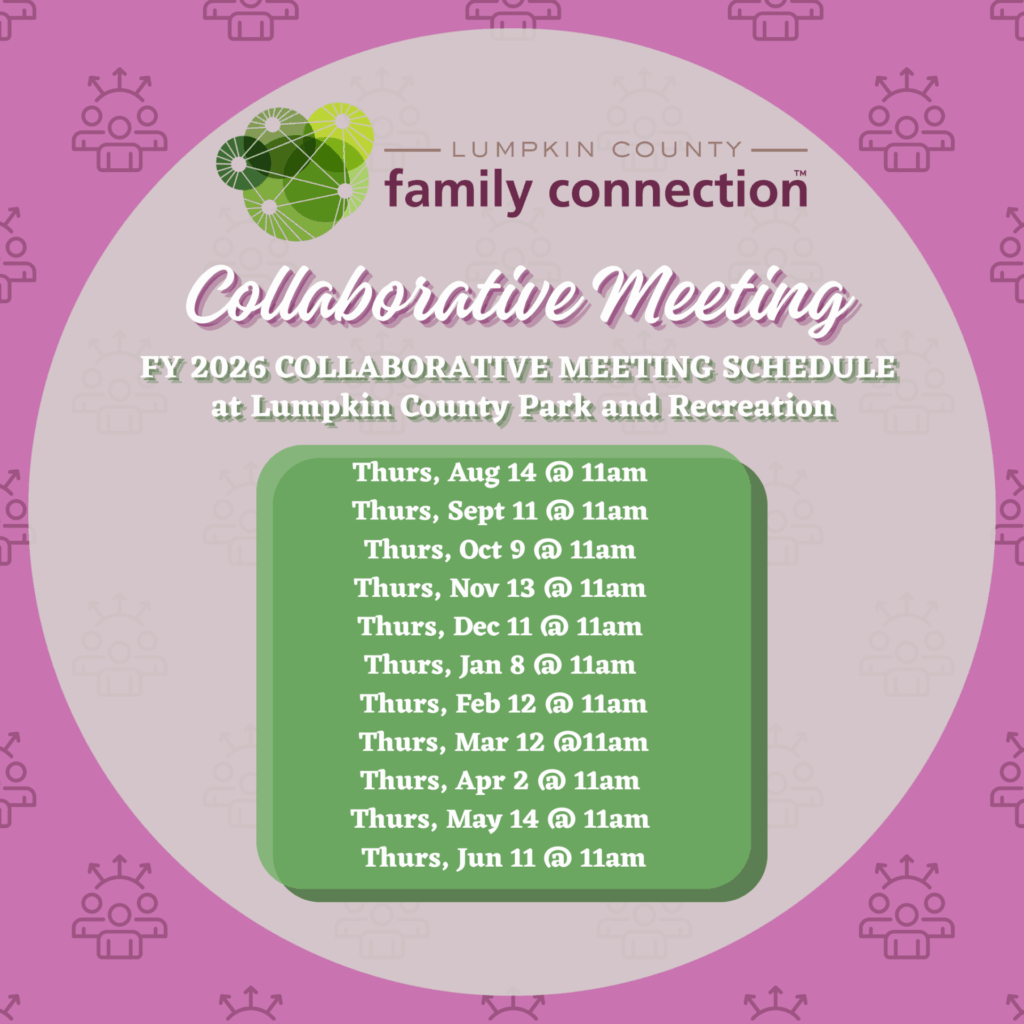 LUMPKIN COUNTY
family connection™

Collaborative Meeting

FY 2026 COLLABORATIVE MEETING SCHEDULE
at Lumpkin County Park and Recreation

Thurs, Aug 14 @ 11am
Thurs, Sept 11 @ 11am
Thurs, Oct 9 @ 11am
Thurs, Nov 13 @ 11am
Thurs, Dec 11 @ 11am
Thurs, Jan 8 @ 11am
Thurs, Feb 12 @ 11am
Thurs, Mar 12 @11am
Thurs, Apr 2 @ 11am
Thurs, May 14 @ 11am
Thurs, Jun 11 @ 11am